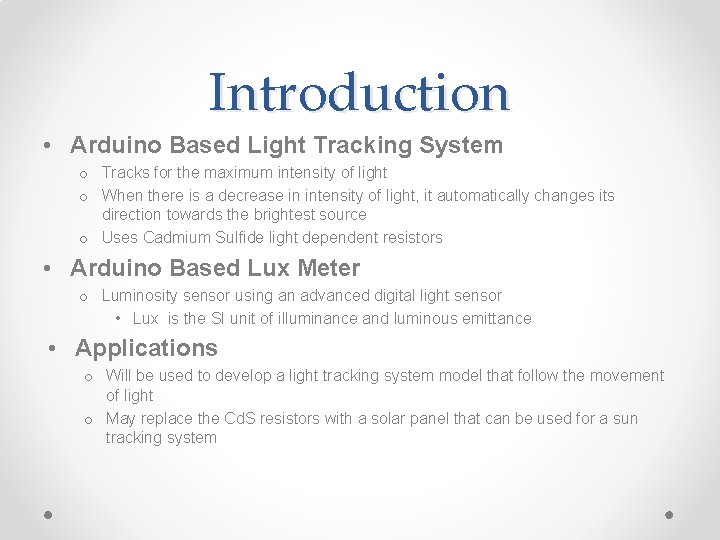 Introduction

• Arduino Based Light Tracking System
  o Tracks for the maximum intensity of light
  o When there is a decrease in intensity of light, it automatically changes its direction towards the brightest source
  o Uses Cadmium Sulfide light dependent resistors

• Arduino Based Lux Meter
  o Luminosity sensor using an advanced digital light sensor
    • Lux is the SI unit of illuminance and luminous emittance

• Applications
  o Will be used to develop a light tracking system model that follow the movement of light
  o May replace the CdS resistors with a solar panel that can be used for a sun tracking system